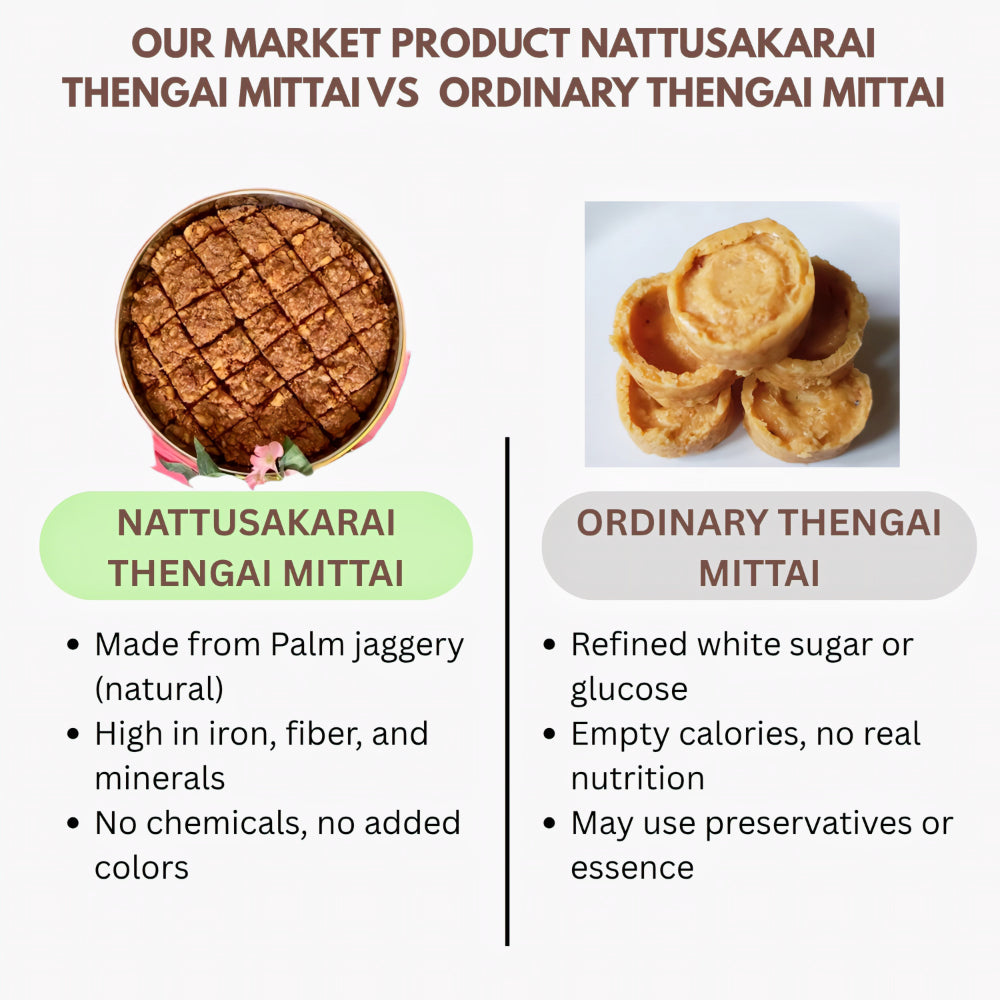 OUR MARKET PRODUCT NATTUSAKARAI THENGAI MITTAI VS ORDINARY THENGAI MITTAI

NATTUSAKARAI THENGAI MITTAI

- Made from Palm jaggery (natural)
- High in iron, fiber, and minerals
- No chemicals, no added colors

ORDINARY THENGAI MITTAI

- Refined white sugar or glucose
- Empty calories, no real nutrition
- May use preservatives or essence